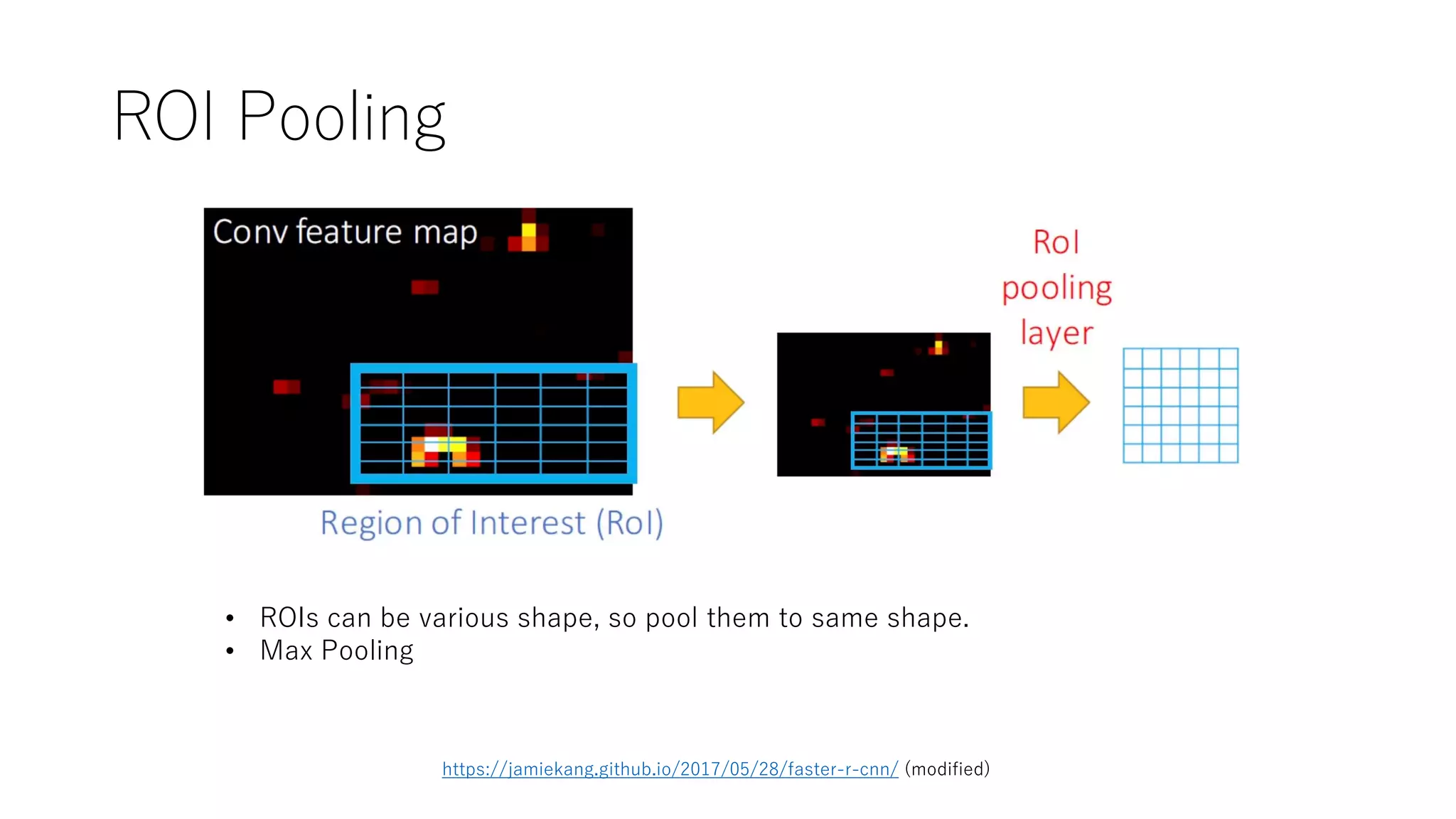 ROI Pooling

Conv feature map

Region of Interest (RoI)

RoI pooling layer

• ROIs can be various shape, so pool them to same shape.
• Max Pooling

https://jamiekang.github.io/2017/05/28/faster-r-cnn/ (modified)